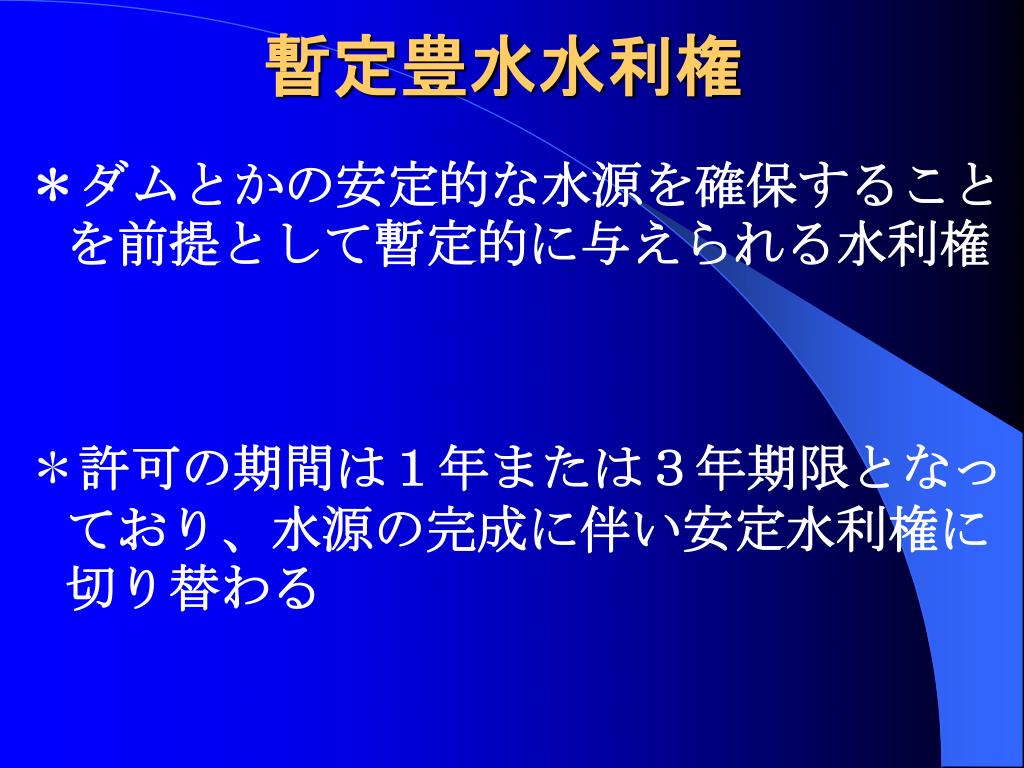 暫定豊水水利権

＊ダムとかの安定的な水源を確保することを前提として暫定的に与えられる水利権

＊許可の期間は１年または３年期限となっており、水源の完成に伴い安定水利権に切り替わる